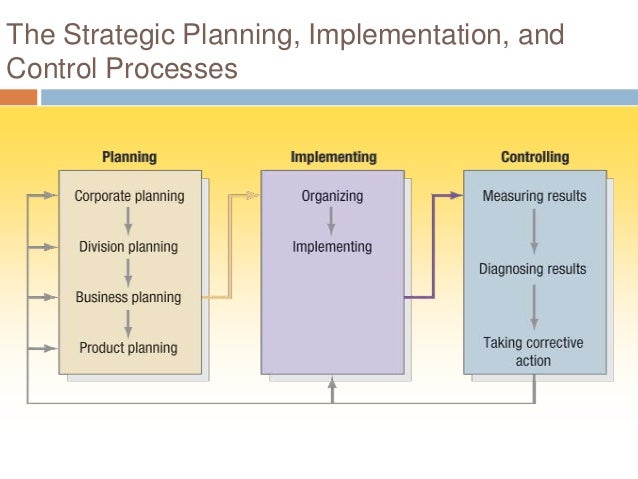 The Strategic Planning, Implementation, and Control Processes

Planning

Corporate planning

Division planning

Business planning

Product planning

Implementing

Organizing

Implementing

Controlling

Measuring results

Diagnosing results

Taking corrective action